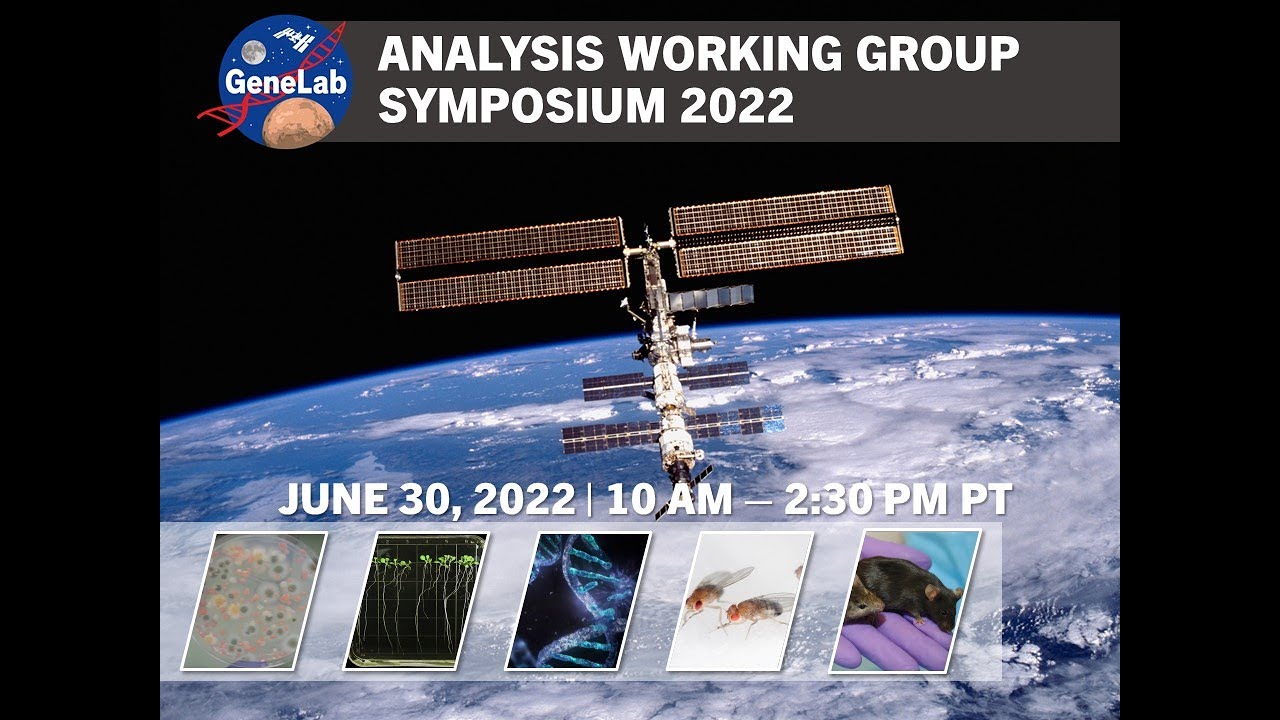 GeneLab

ANALYSIS WORKING GROUP SYMPOSIUM 2022

JUNE 30, 2022 | 10 AM – 2:30 PM PT